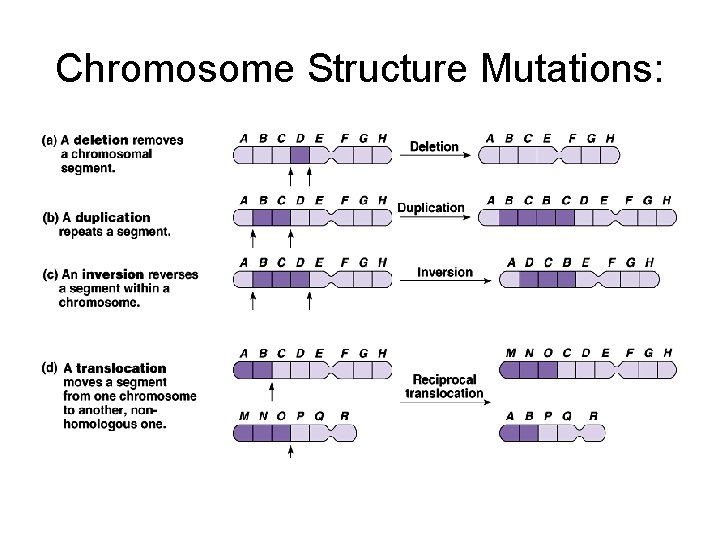 Chromosome Structure Mutations:

(a) A deletion removes a chromosomal segment.

A B C D E F G H

Deletion

A B C E F G H

(b) A duplication repeats a segment.

A B C D E F G H

Duplication

A B C B C D E F G H

(c) An inversion reverses a segment within a chromosome.

A B C D E F G H

Inversion

A D C B E F G H

(d) A translocation moves a segment from one chromosome to another, non-homologous one.

A B C D E F G H

M N O P Q R

Reciprocal translocation

M N O C D E F G H

A B P Q R